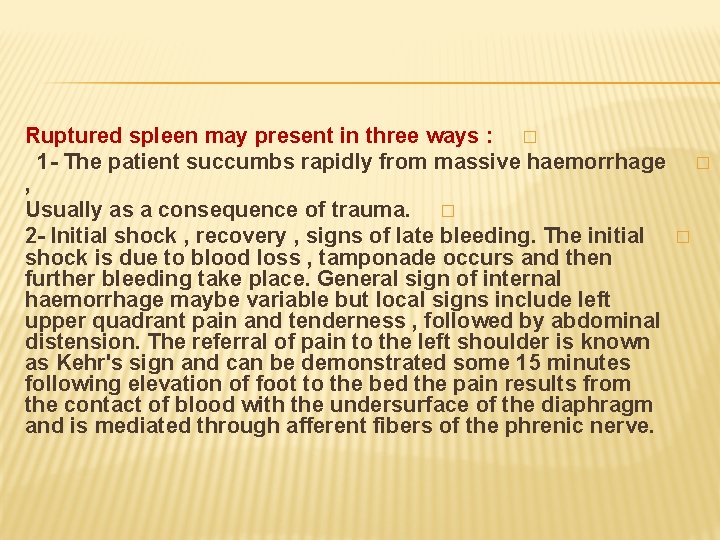 Ruptured spleen may present in three ways : □

1- The patient succumbs rapidly from massive haemorrhage □ ,

Usually as a consequence of trauma. □

2- Initial shock , recovery , signs of late bleeding. The initial □ shock is due to blood loss , tamponade occurs and then further bleeding take place. General sign of internal haemorrhage maybe variable but local signs include left upper quadrant pain and tenderness , followed by abdominal distension. The referral of pain to the left shoulder is known as Kehr's sign and can be demonstrated some 15 minutes following elevation of foot to the bed the pain results from the contact of blood with the undersurface of the diaphragm and is mediated through afferent fibers of the phrenic nerve.